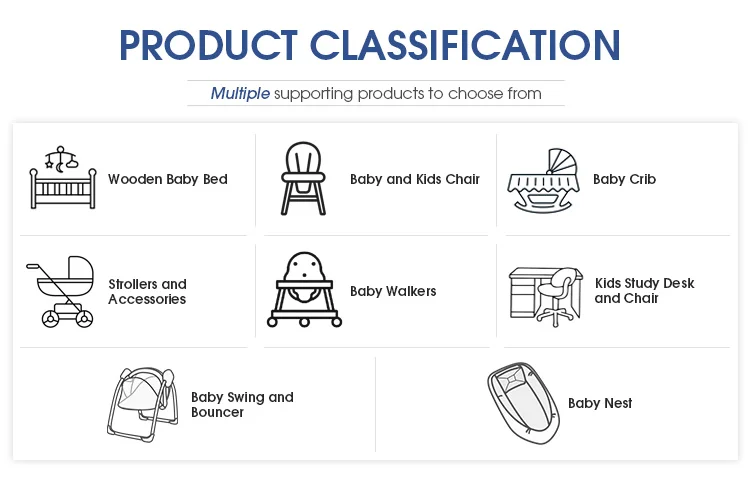 PRODUCT CLASSIFICATION

Multiple supporting products to choose from

Wooden Baby Bed

Baby and Kids Chair

Baby Crib

Strollers and Accessories

Baby Walkers

Kids Study Desk and Chair

Baby Swing and Bouncer

Baby Nest